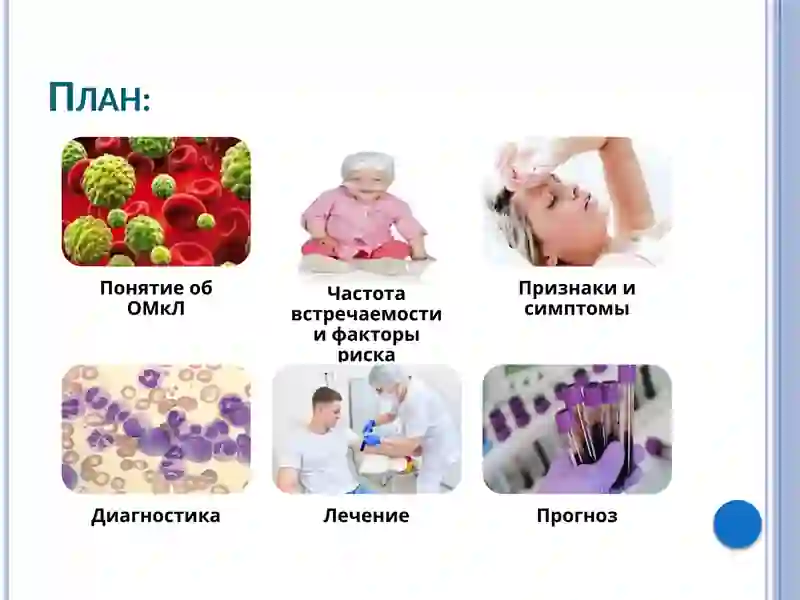 План:

Понятие об ОМкЛ

Частота встречаемости и факторы риска

Признаки и симптомы

Диагностика

Лечение

Прогноз